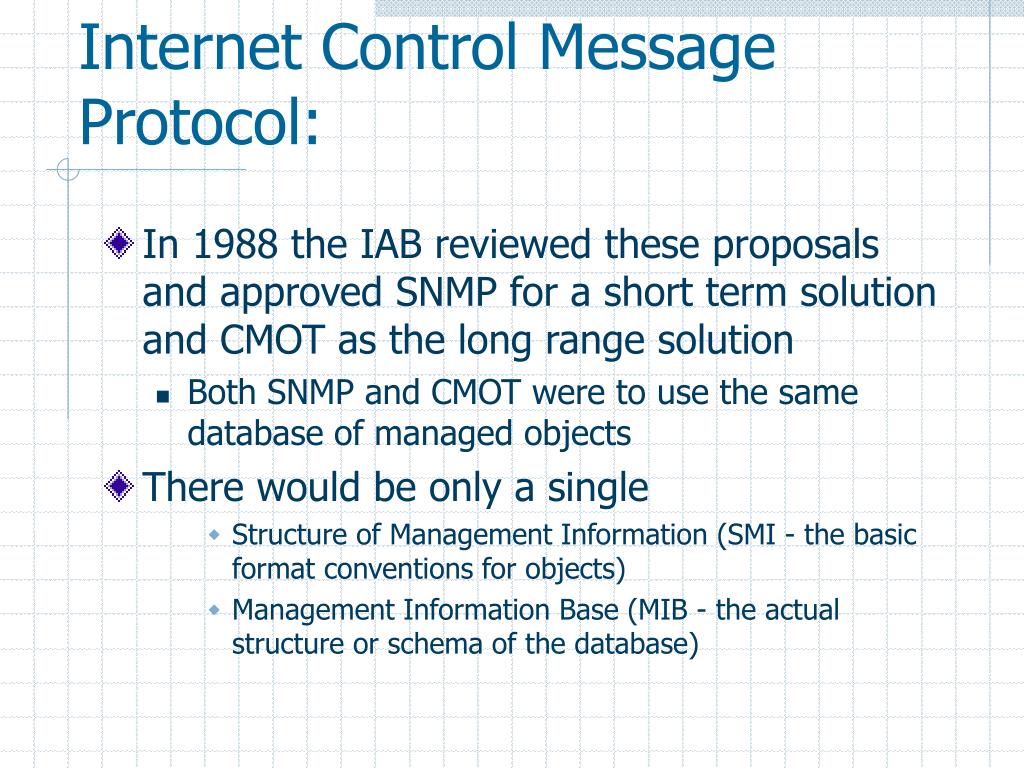 Internet Control Message Protocol:

In 1988 the IAB reviewed these proposals and approved SNMP for a short term solution and CMOT as the long range solution

Both SNMP and CMOT were to use the same database of managed objects

There would be only a single

Structure of Management Information (SMI - the basic format conventions for objects)

Management Information Base (MIB - the actual structure or schema of the database)